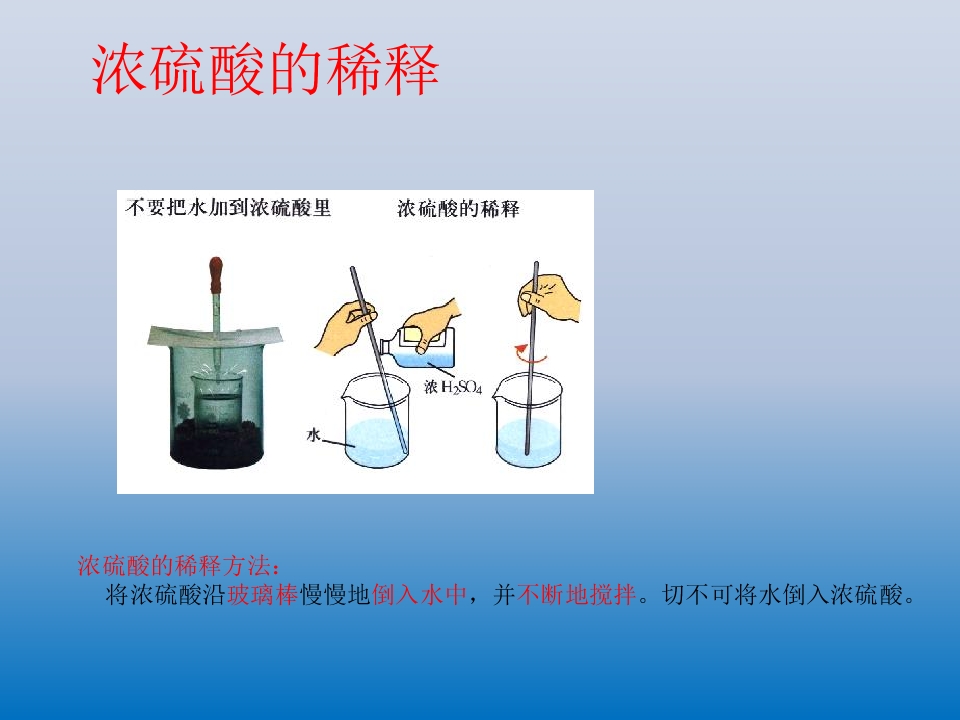 浓硫酸的稀释

不要把水加到浓硫酸里

浓硫酸的稀释

浓$H_2SO_4$

水

浓硫酸的稀释方法：

将浓硫酸沿玻璃棒慢慢地倒入水中，并不断地搅拌。切不可将水倒入浓硫酸。